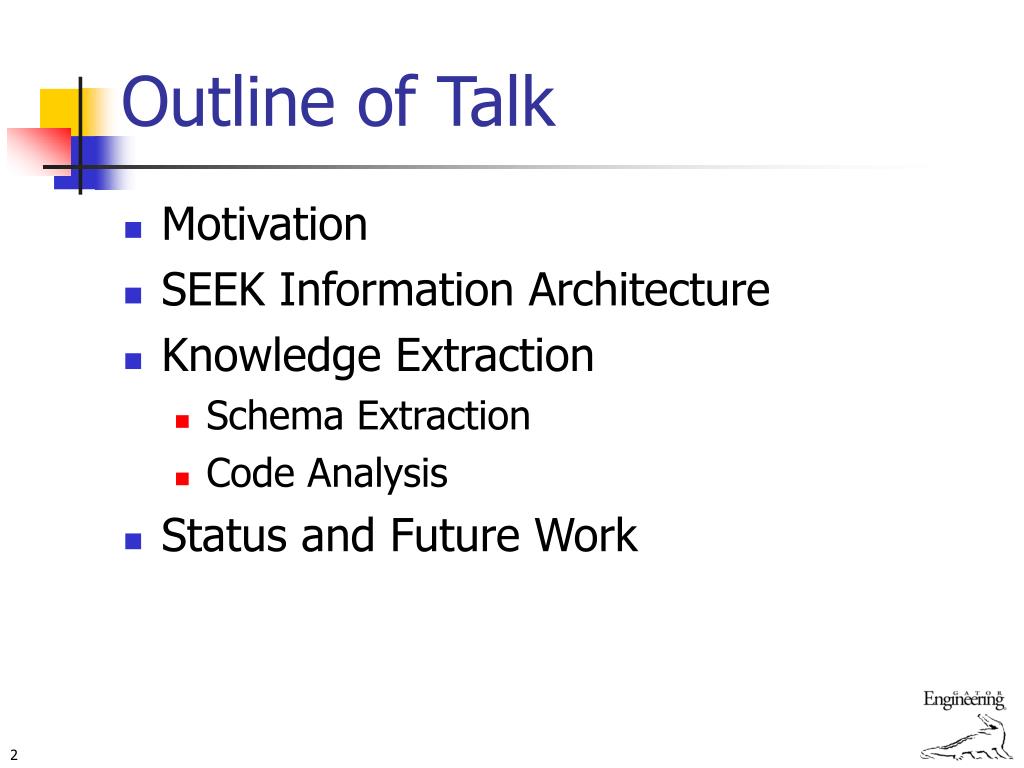 Outline of Talk

- Motivation
- SEEK Information Architecture
- Knowledge Extraction
  - Schema Extraction
  - Code Analysis
- Status and Future Work

GATOR
Engineering

2